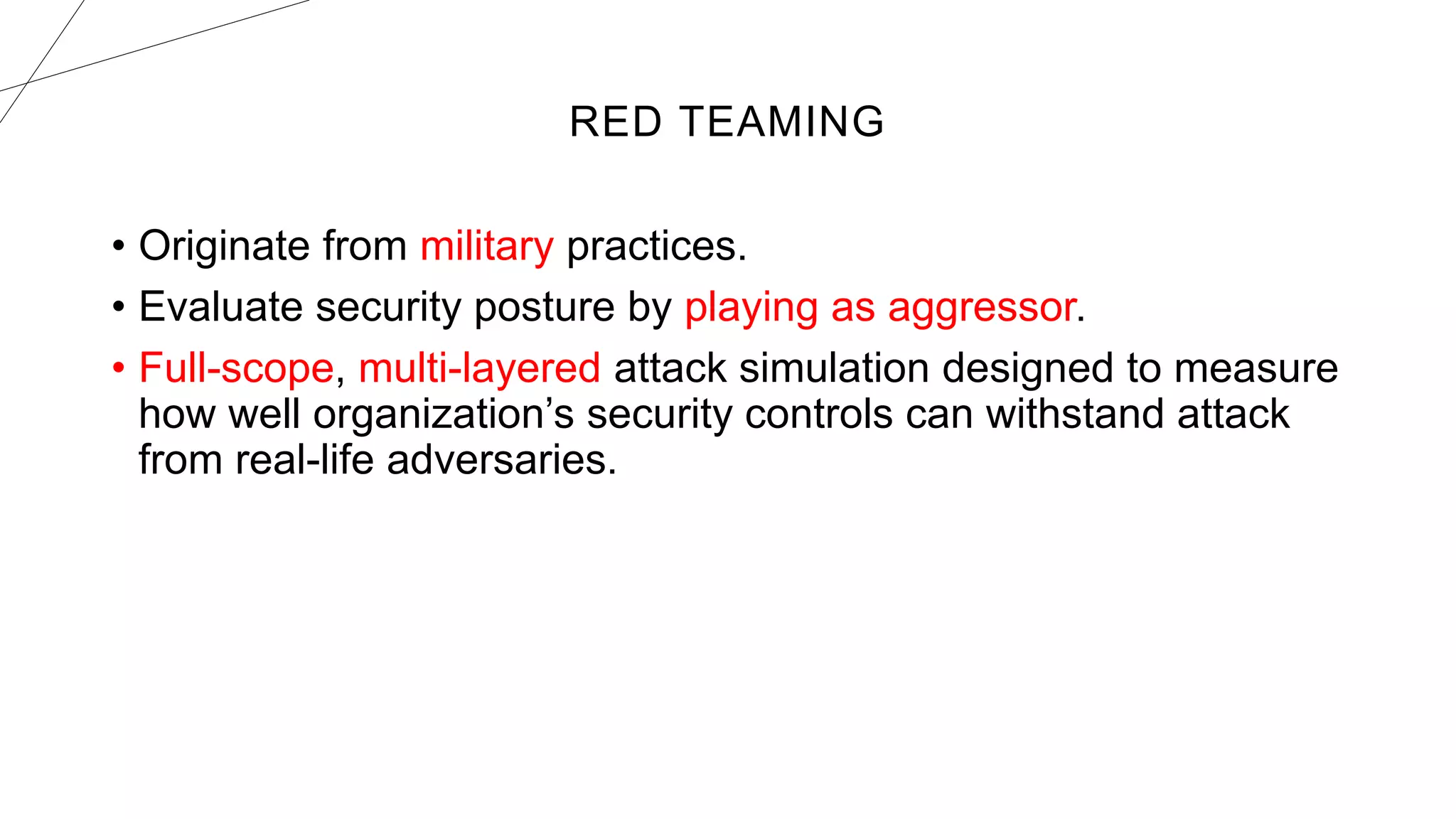 RED TEAMING

• Originate from military practices.

• Evaluate security posture by playing as aggressor.

• Full-scope, multi-layered attack simulation designed to measure how well organization’s security controls can withstand attack from real-life adversaries.